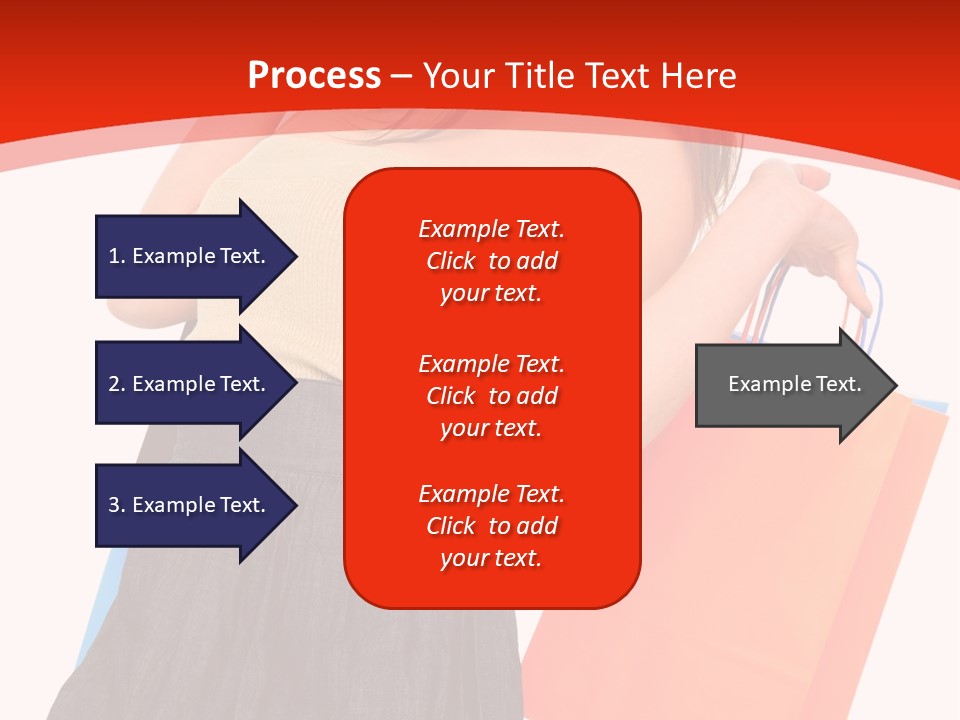 Process – Your Title Text Here

1. Example Text.

2. Example Text.

3. Example Text.

Example Text. Click to add your text.

Example Text. Click to add your text.

Example Text. Click to add your text.

Example Text.